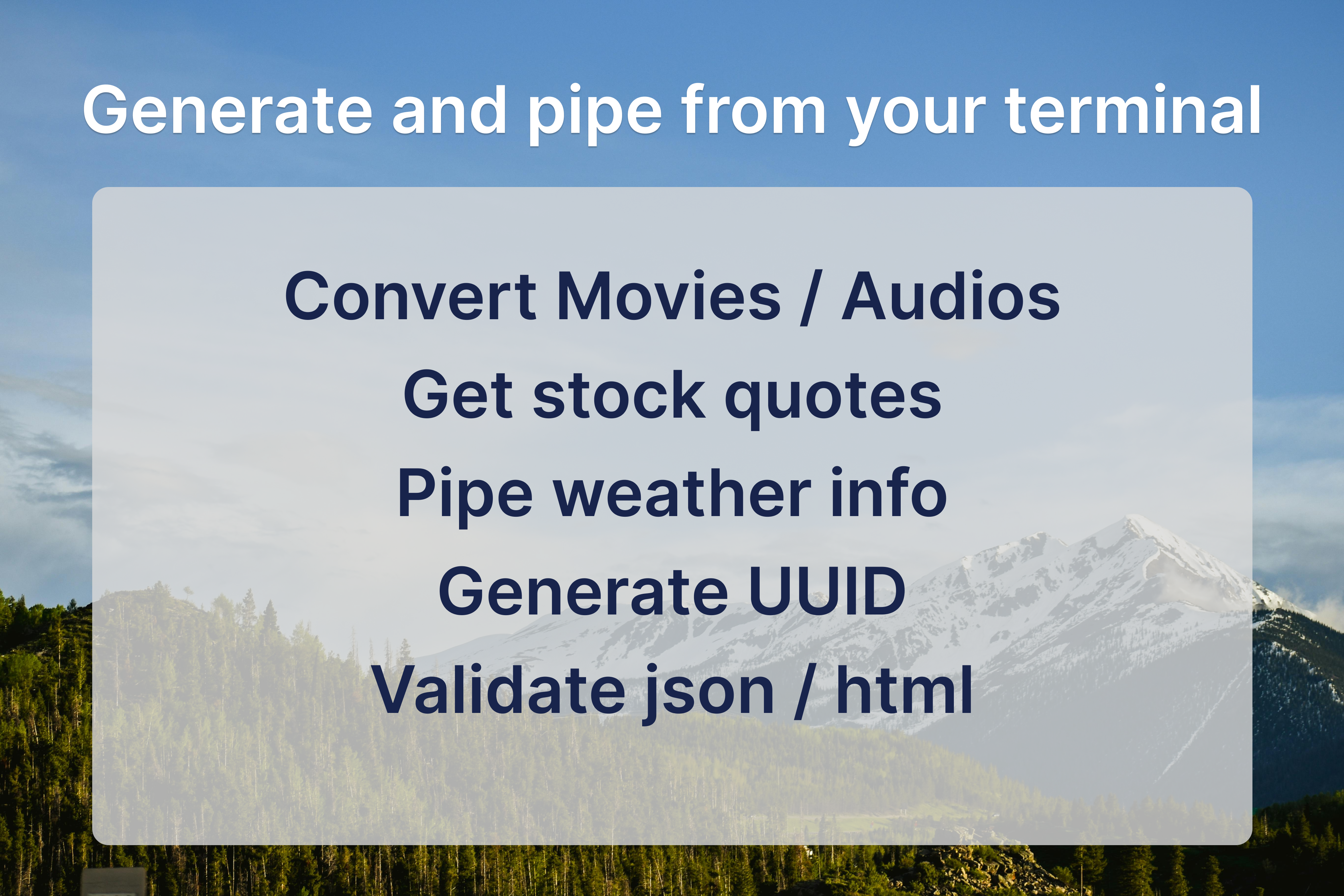 Generate and pipe from your terminal

Convert Movies / Audios
Get stock quotes
Pipe weather info
Generate UUID
Validate json / html